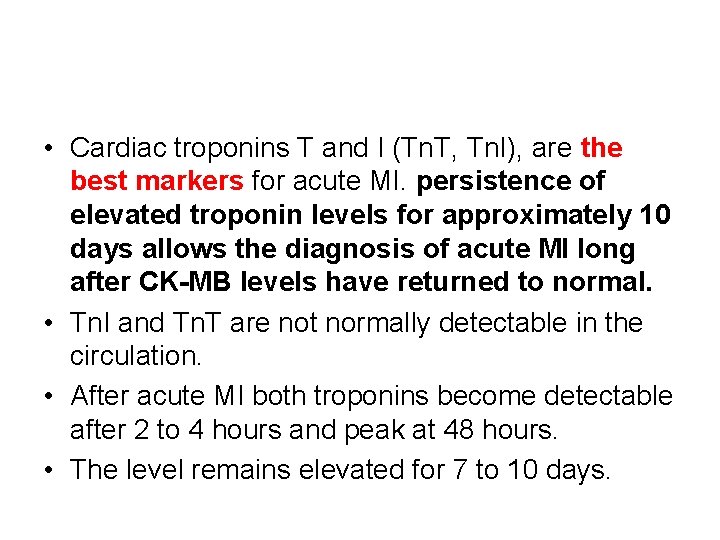 • Cardiac troponins T and I (TnT, TnI), are the best markers for acute MI. persistence of elevated troponin levels for approximately 10 days allows the diagnosis of acute MI long after CK-MB levels have returned to normal.

• TnI and TnT are not normally detectable in the circulation.

• After acute MI both troponins become detectable after 2 to 4 hours and peak at 48 hours.

• The level remains elevated for 7 to 10 days.